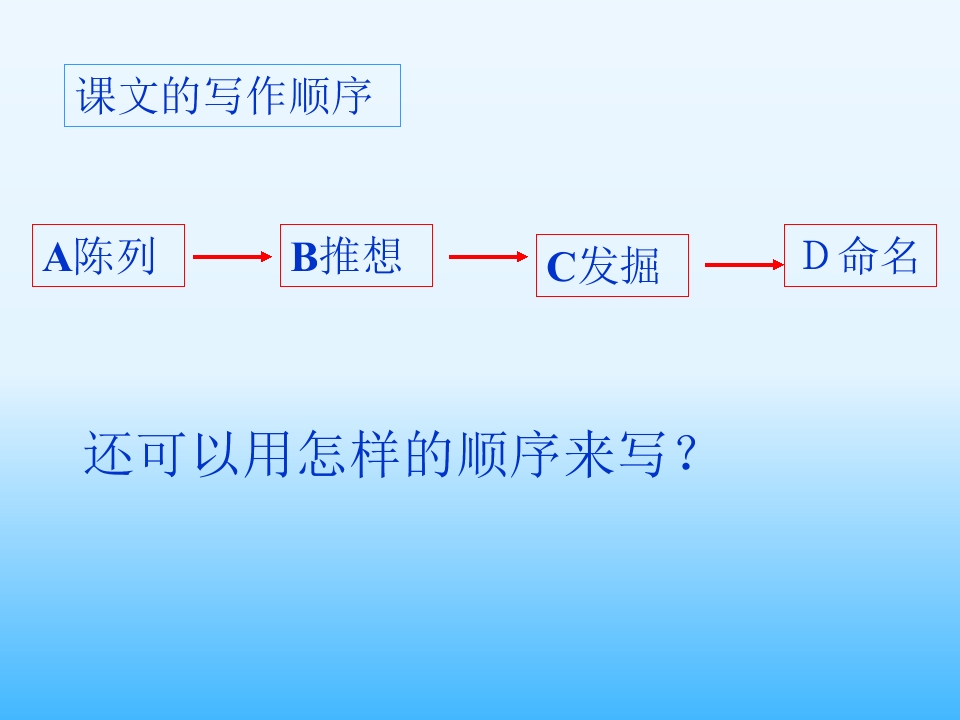 课文的写作顺序

A陈列

B推想

C发掘

D命名

还可以用怎样的顺序来写？